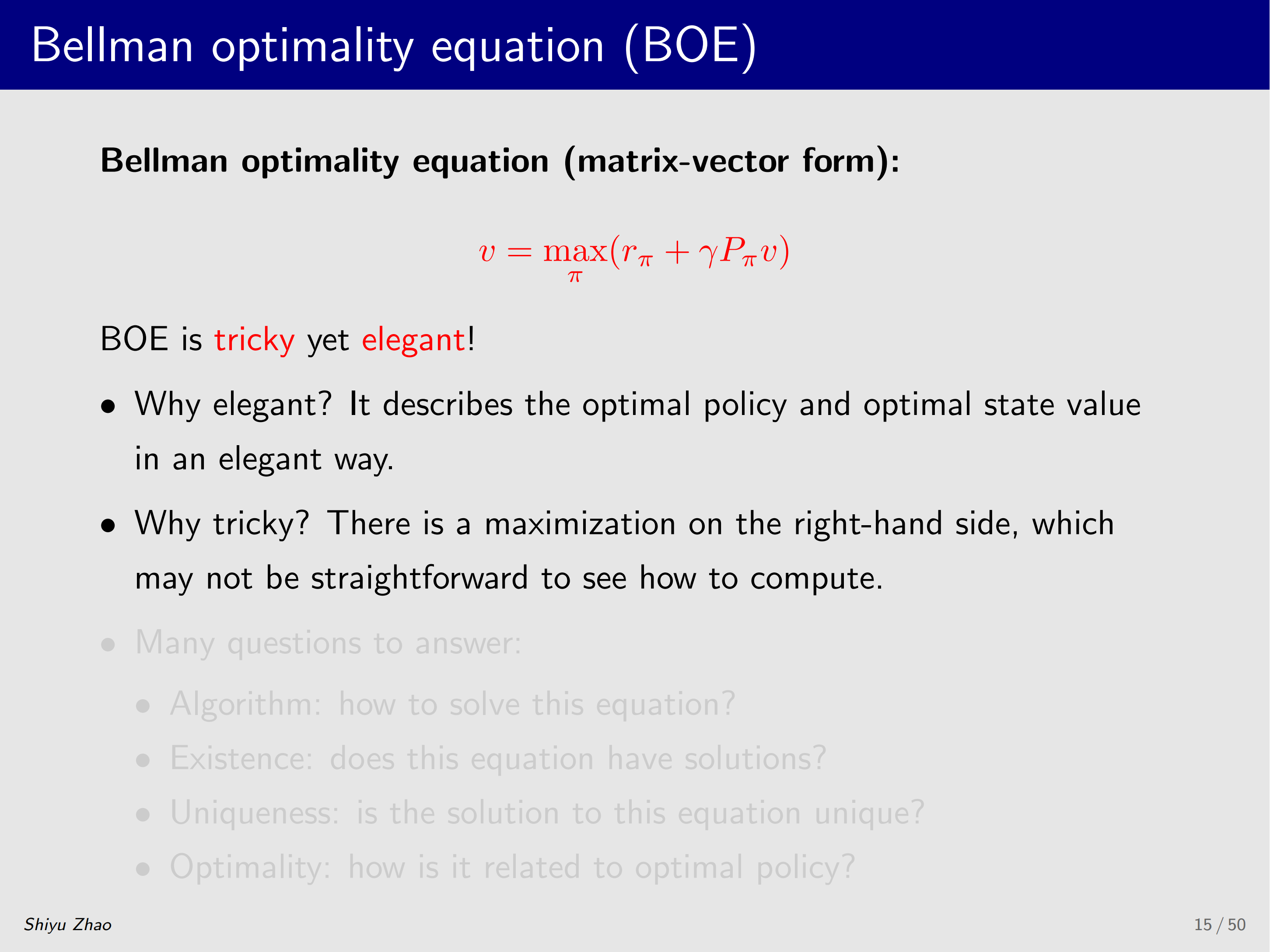 Bellman optimality equation (BOE)

Bellman optimality equation (matrix-vector form):

$v = \max_{\pi}(r_\pi + \gamma P_\pi v)$

BOE is tricky yet elegant!

• Why elegant? It describes the optimal policy and optimal state value in an elegant way.

• Why tricky? There is a maximization on the right-hand side, which may not be straightforward to see how to compute.

• Many questions to answer:

• Algorithm: how to solve this equation?

• Existence: does this equation have solutions?

• Uniqueness: is the solution to this equation unique?

• Optimality: how is it related to optimal policy?

Shiyu Zhao

15 / 50